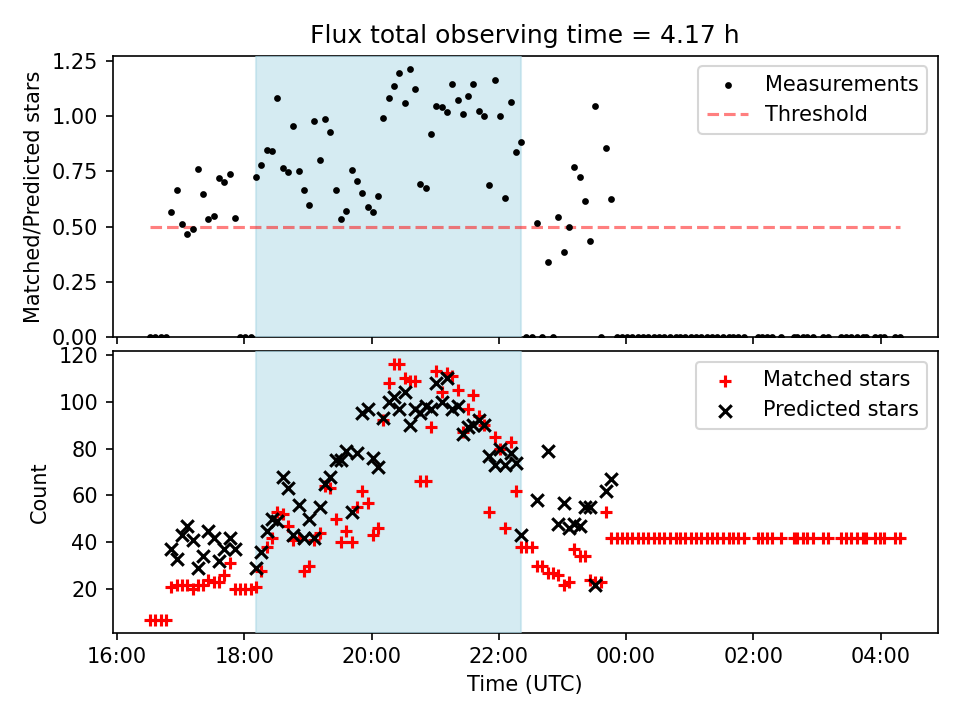 Flux total observing time = 4.17 h

Matched/Predicted stars

1.25
1.00
0.75
0.50
0.25
0.00

Measurements
Threshold

Count

120
100
80
60
40
20

Matched stars
Predicted stars

16:00 18:00 20:00 22:00 00:00 02:00 04:00

Time (UTC)